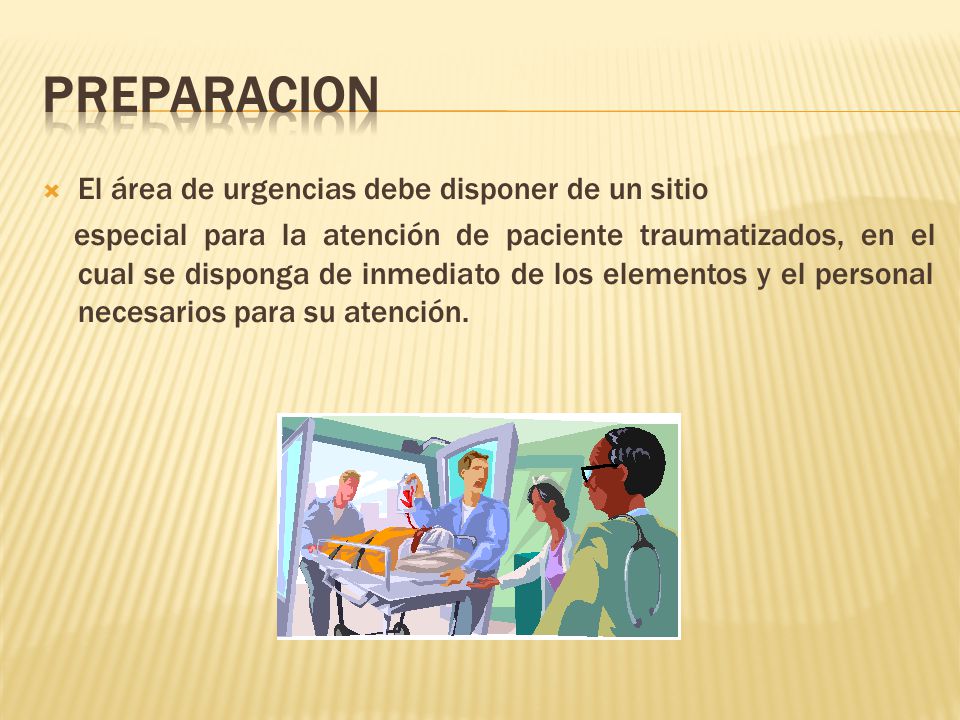 PREPARACION

El área de urgencias debe disponer de un sitio especial para la atención de paciente traumatizados, en el cual se disponga de inmediato de los elementos y el personal necesarios para su atención.